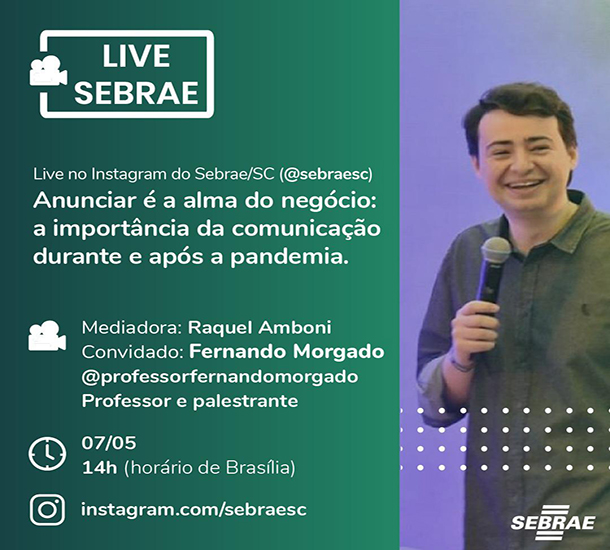 LIVE SEBRAE

Live no Instagram do Sebrae/SC (@sebraesc)
Anunciar é a alma do negócio: a importância da comunicação durante e após a pandemia.

Mediadora: Raquel Amboni
Convidado: Fernando Morgado
@professorfernandomorgado
Professor e palestrante

07/05
14h (horário de Brasília)

instagram.com/sebraesc

SEBRAE